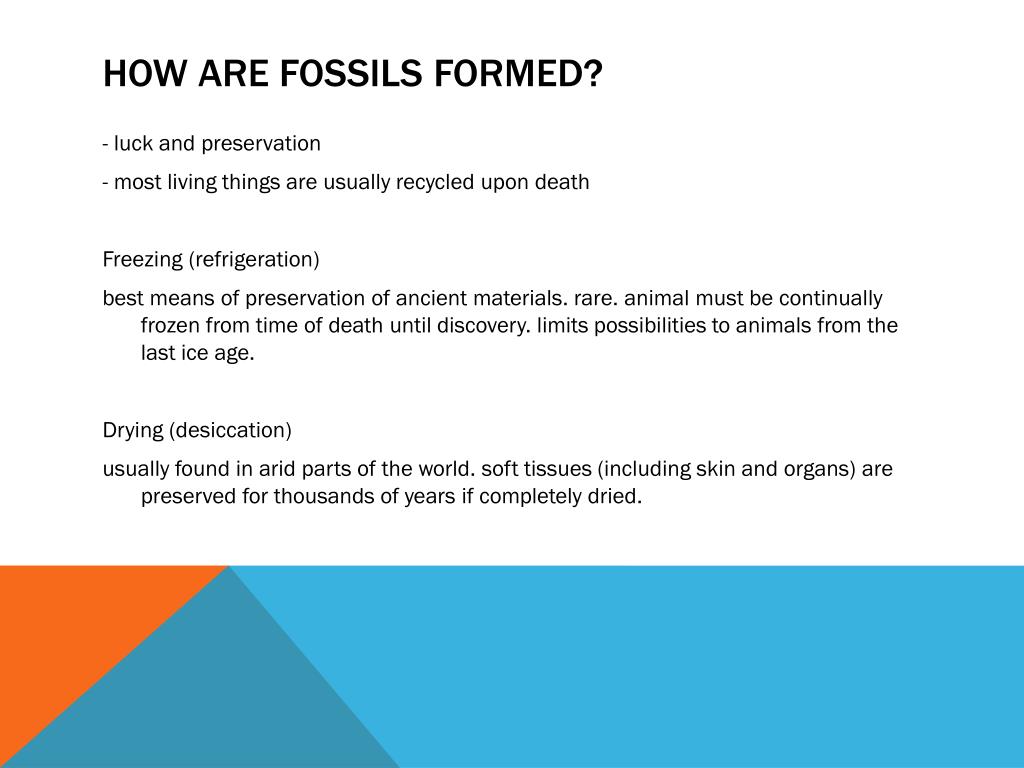 HOW ARE FOSSILS FORMED?

- luck and preservation

- most living things are usually recycled upon death

Freezing (refrigeration)

best means of preservation of ancient materials. rare. animal must be continually frozen from time of death until discovery. limits possibilities to animals from the last ice age.

Drying (desiccation)

usually found in arid parts of the world. soft tissues (including skin and organs) are preserved for thousands of years if completely dried.